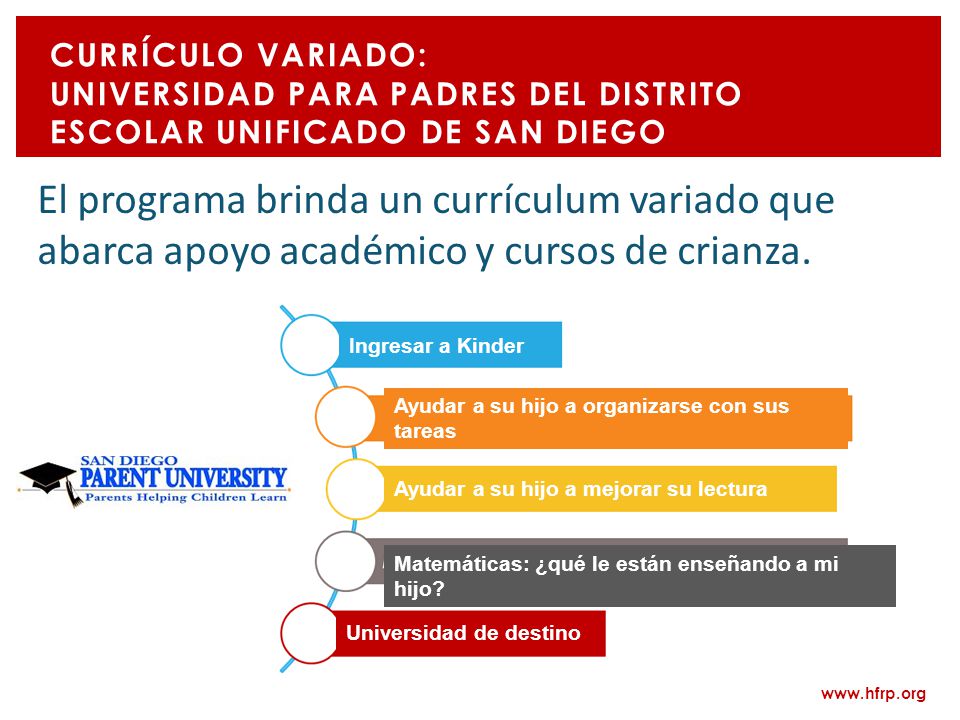 CURRÍCULO VARIADO:
UNIVERSIDAD PARA PADRES DEL DISTRITO ESCOLAR UNIFICADO DE SAN DIEGO

El programa brinda un currículum variado que abarca apoyo académico y cursos de crianza.

SAN DIEGO
PARENT UNIVERSITY
Parents Helping Children Learn

Ingresar a Kinder

Ayudar a su hijo a organizarse con sus tareas

Ayudar a su hijo a mejorar su lectura

Matemáticas: ¿qué le están enseñando a mi hijo?

Universidad de destino

www.hfrp.org